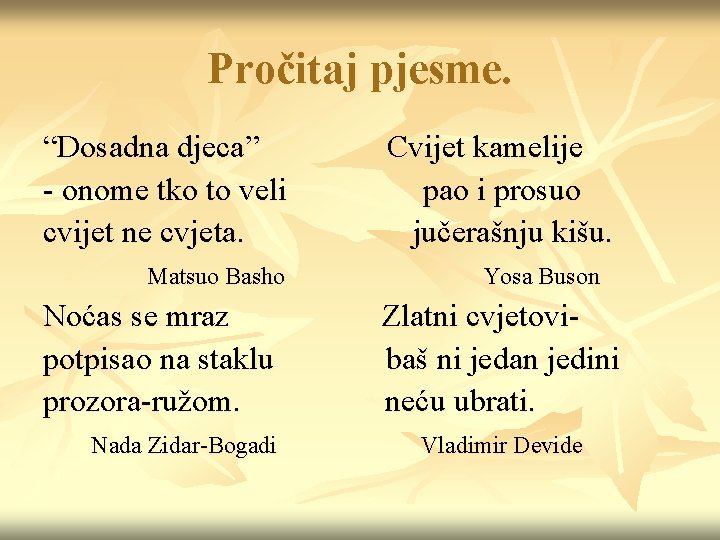 Pročitaj pjesme.

“Dosadna djeca”
- onome tko to veli
cvijet ne cvjeta.
Matsuo Basho

Noćas se mraz
potpisao na staklu
prozora-ružom.
Nada Zidar-Bogadi

Cvijet kamelije
pao i prosuo
jučerašnju kišu.
Yosa Buson

Zlatni cvjetovi-
baš ni jedan jedini
neću ubrati.
Vladimir Devide